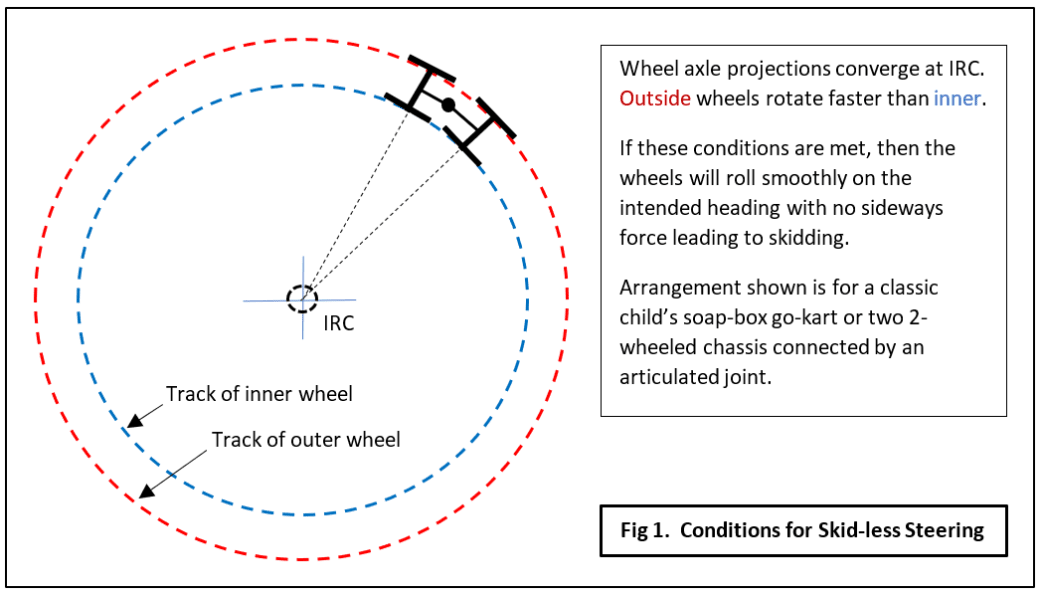 IRC

Track of inner wheel

Track of outer wheel

Wheel axle projections converge at IRC. Outside wheels rotate faster than inner.

If these conditions are met, then the wheels will roll smoothly on the intended heading with no sideways force leading to skidding.

Arrangement shown is for a classic child's soap-box go-kart or two 2-wheeled chassis connected by an articulated joint.

Fig 1. Conditions for Skid-less Steering